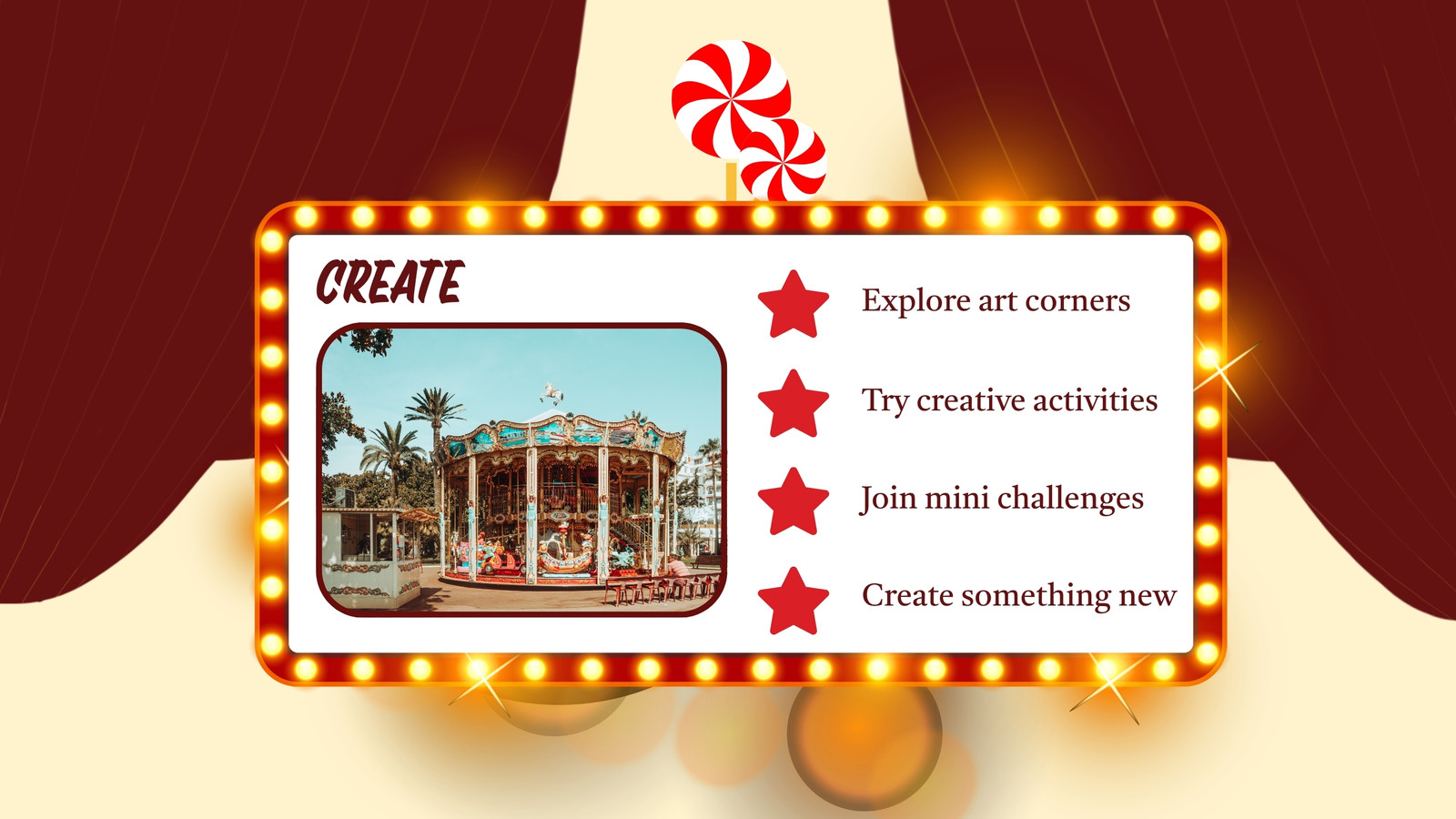 CREATE

Explore art corners

Try creative activities

Join mini challenges

Create something new